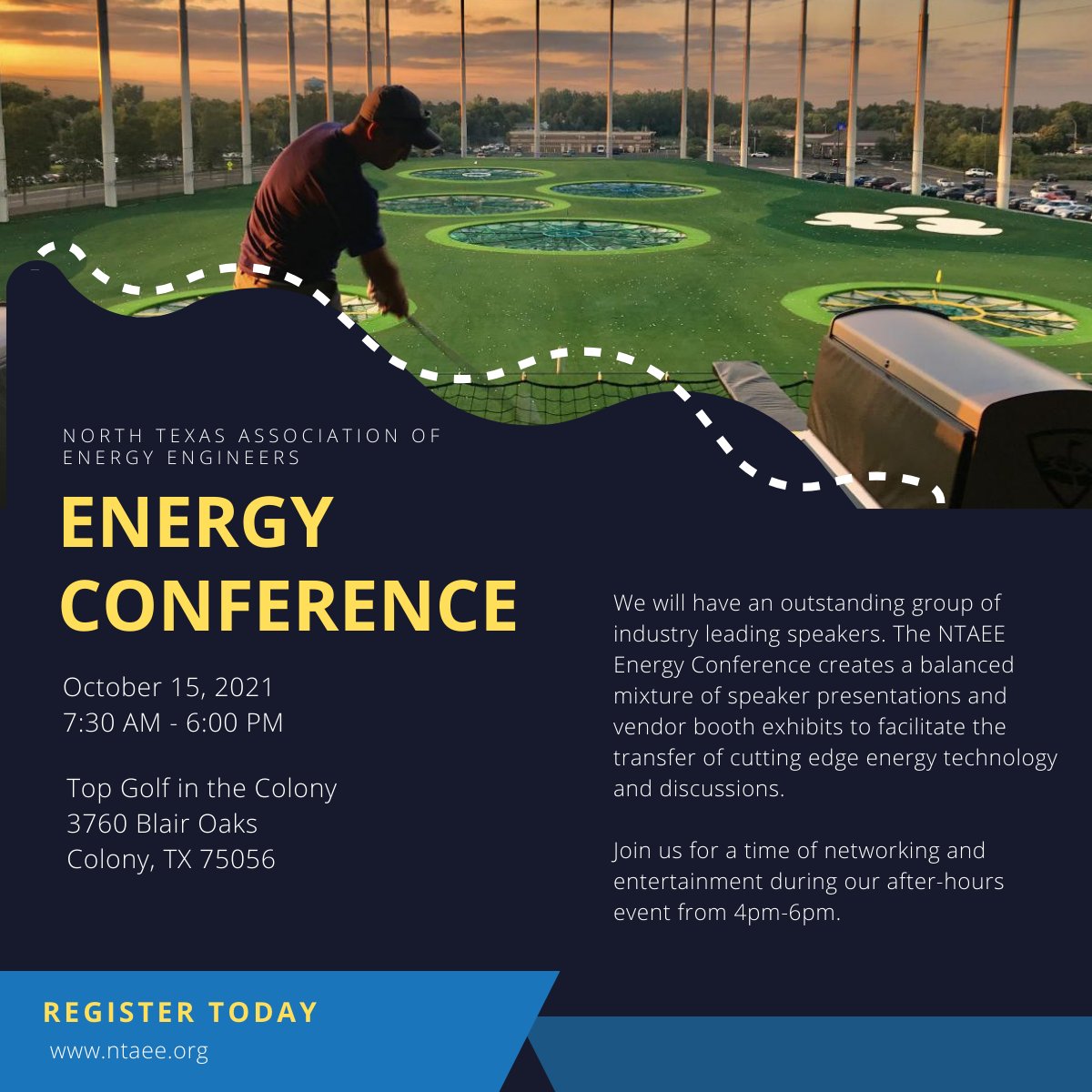 NORTH TEXAS ASSOCIATION OF ENERGY ENGINEERS

ENERGY CONFERENCE

October 15, 2021
7:30 AM - 6:00 PM

Top Golf in the Colony
3760 Blair Oaks
Colony, TX 75056

We will have an outstanding group of industry leading speakers. The NTAEE Energy Conference creates a balanced mixture of speaker presentations and vendor booth exhibits to facilitate the transfer of cutting edge energy technology and discussions.

Join us for a time of networking and entertainment during our after-hours event from 4pm-6pm.

REGISTER TODAY
www.ntaee.org